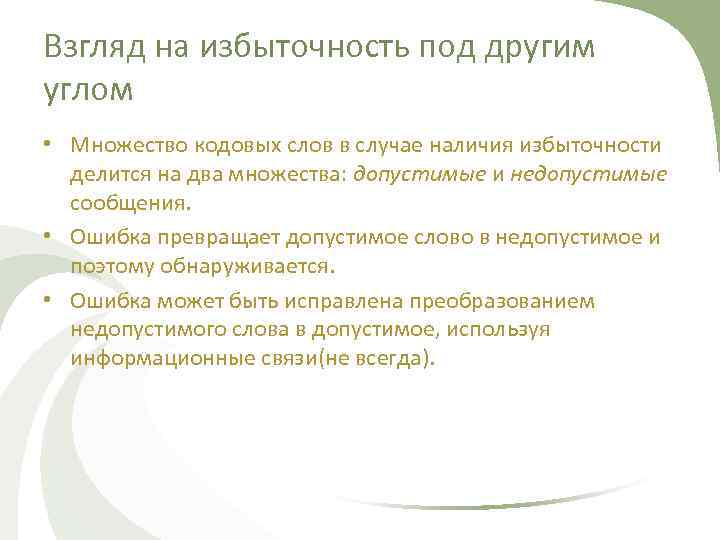 Взгляд на избыточность под другим углом

• Множество кодовых слов в случае наличия избыточности делится на два множества: допустимые и недопустимые сообщения.
• Ошибка превращает допустимое слово в недопустимое и поэтому обнаруживается.
• Ошибка может быть исправлена преобразованием недопустимого слова в допустимое, используя информационные связи(не всегда).